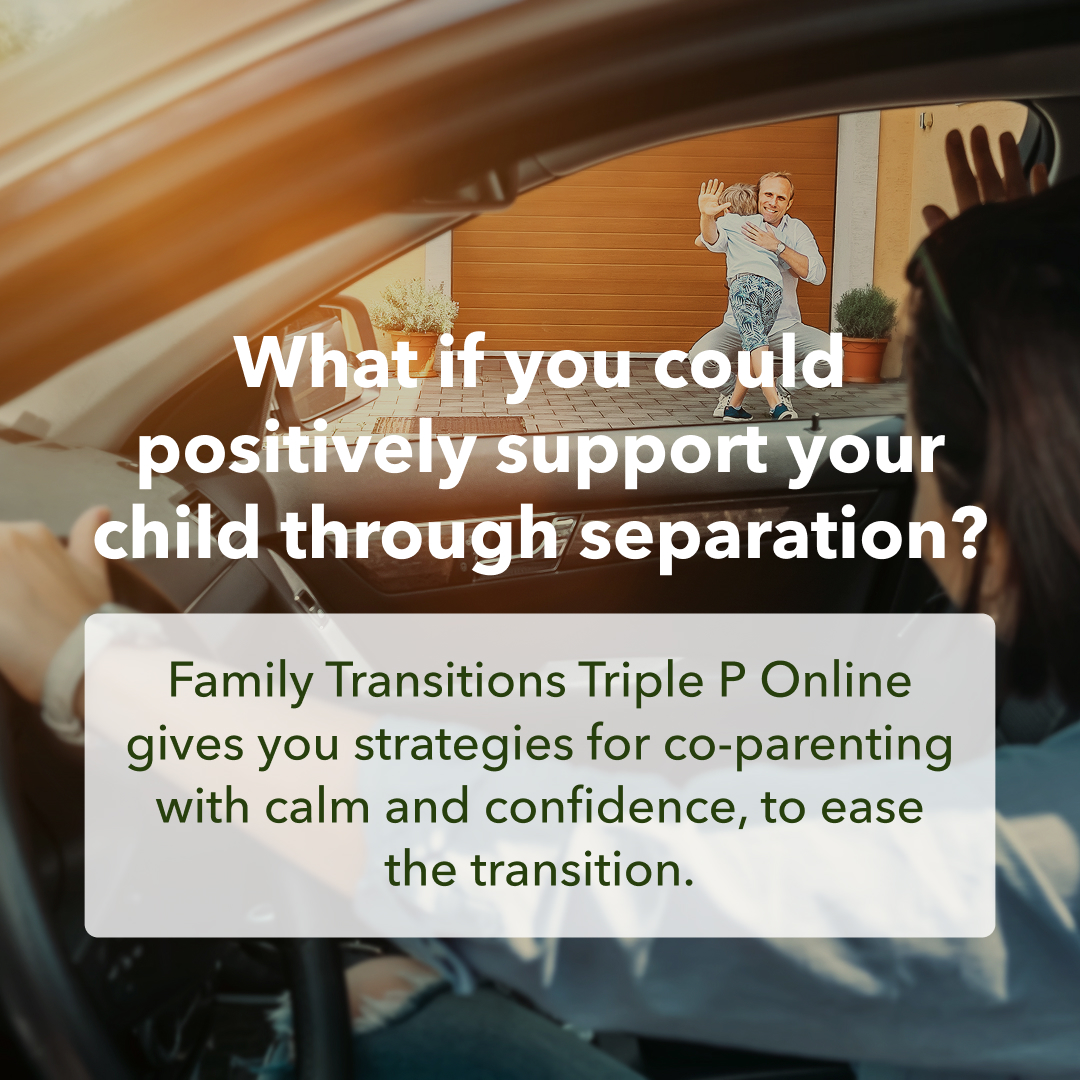 What if you could positively support your child through separation?

Family Transitions Triple P Online gives you strategies for co-parenting with calm and confidence, to ease the transition.